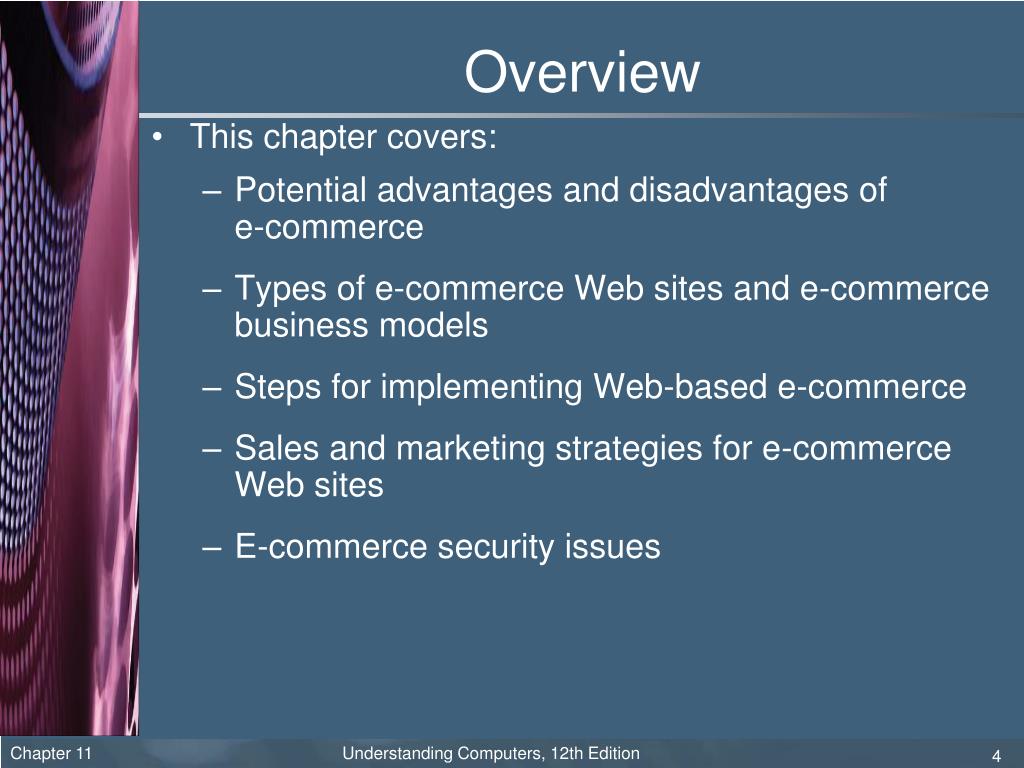 Overview

• This chapter covers:
– Potential advantages and disadvantages of e-commerce
– Types of e-commerce Web sites and e-commerce business models
– Steps for implementing Web-based e-commerce
– Sales and marketing strategies for e-commerce Web sites
– E-commerce security issues

Chapter 11

Understanding Computers, 12th Edition

4